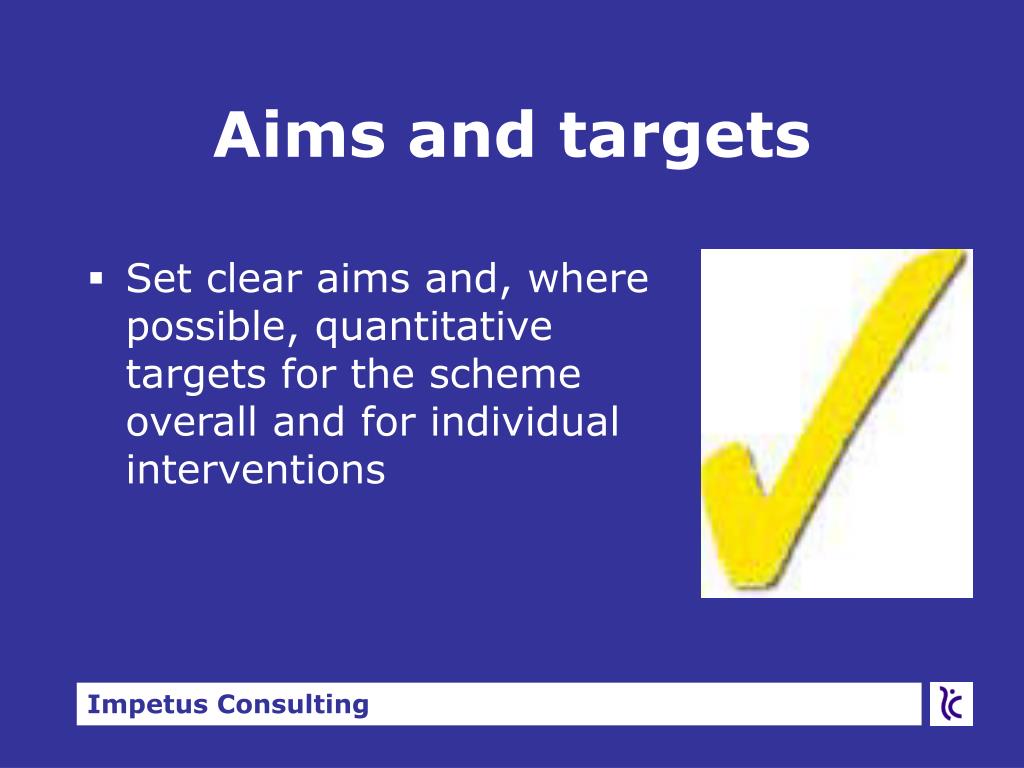 Aims and targets

▪ Set clear aims and, where possible, quantitative targets for the scheme overall and for individual interventions

Impetus Consulting